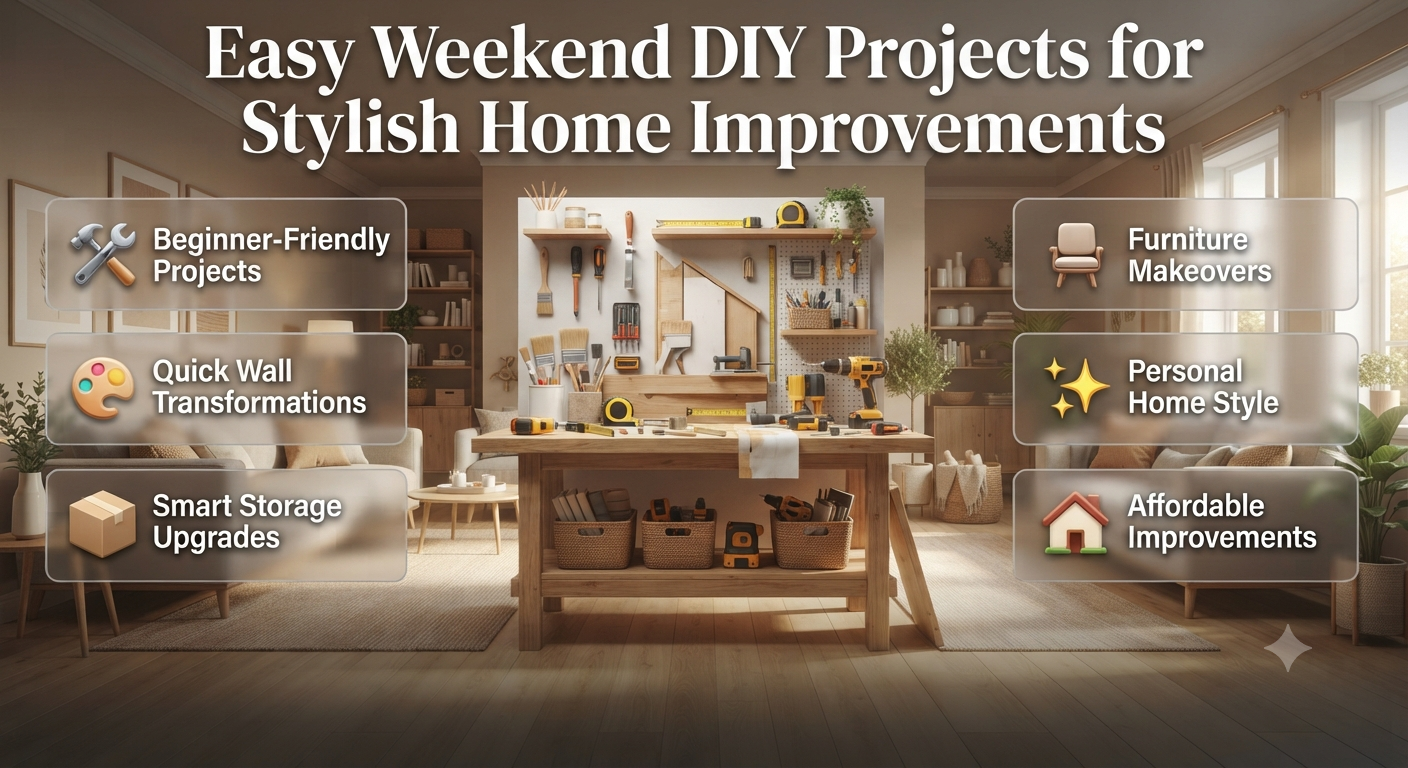 Easy Weekend DIY Projects for Stylish Home Improvements

Beginner-Friendly Projects

Quick Wall Transformations

Smart Storage Upgrades

Furniture Makeovers

Personal Home Style

Affordable Improvements